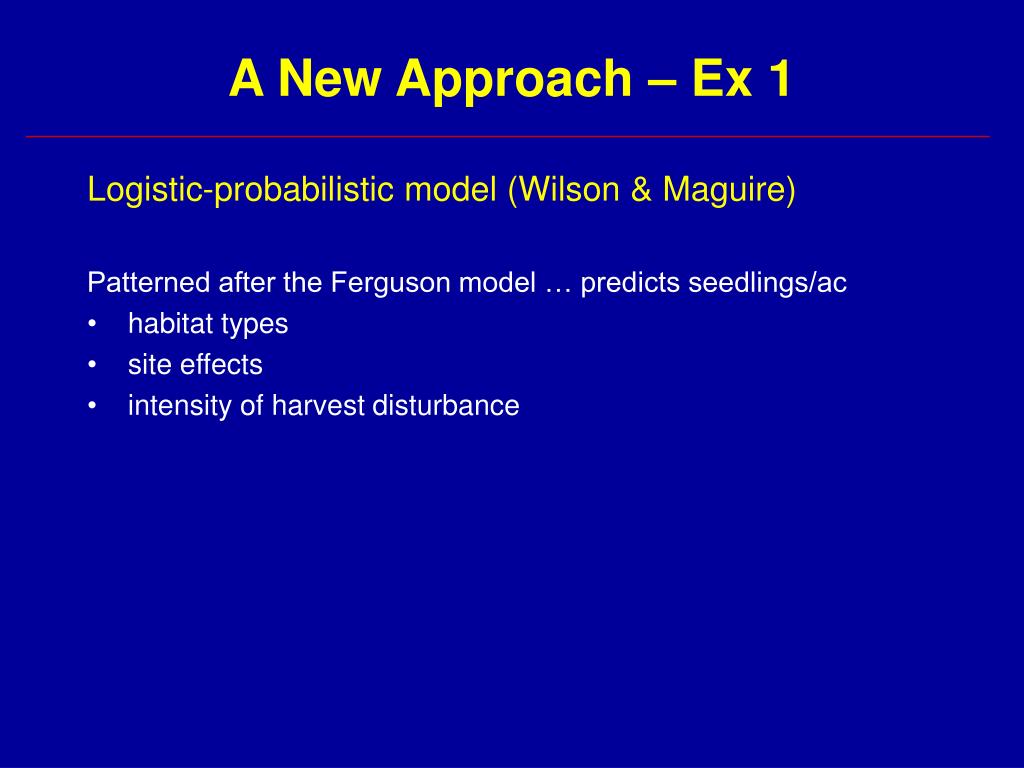 A New Approach – Ex 1

Logistic-probabilistic model (Wilson & Maguire)

Patterned after the Ferguson model … predicts seedlings/ac
• habitat types
• site effects
• intensity of harvest disturbance